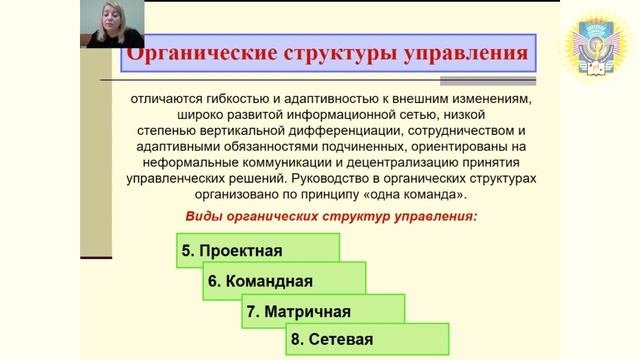 Органические структуры управления

отличаются гибкостью и адаптивностью к внешним изменениям, широко развитой информационной сетью, низкой степенью вертикальной дифференциации, сотрудничеством и адаптивными обязанностями подчиненных, ориентированы на неформальные коммуникации и децентрализацию принятия управленческих решений. Руководство в органических структурах организовано по принципу «одна команда».

Виды органических структур управления:

5. Проектная

6. Командная

7. Матричная

8. Сетевая